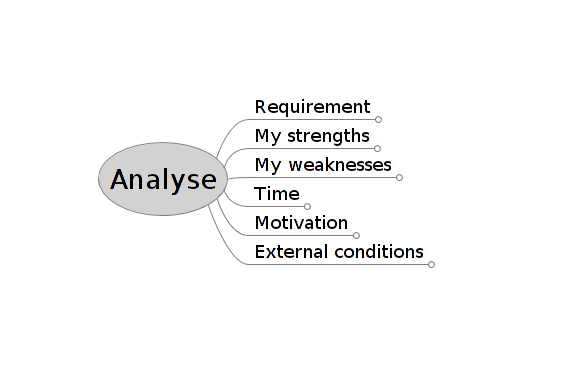 Analyse

Requirement

My strengths

My weaknesses

Time

Motivation

External conditions